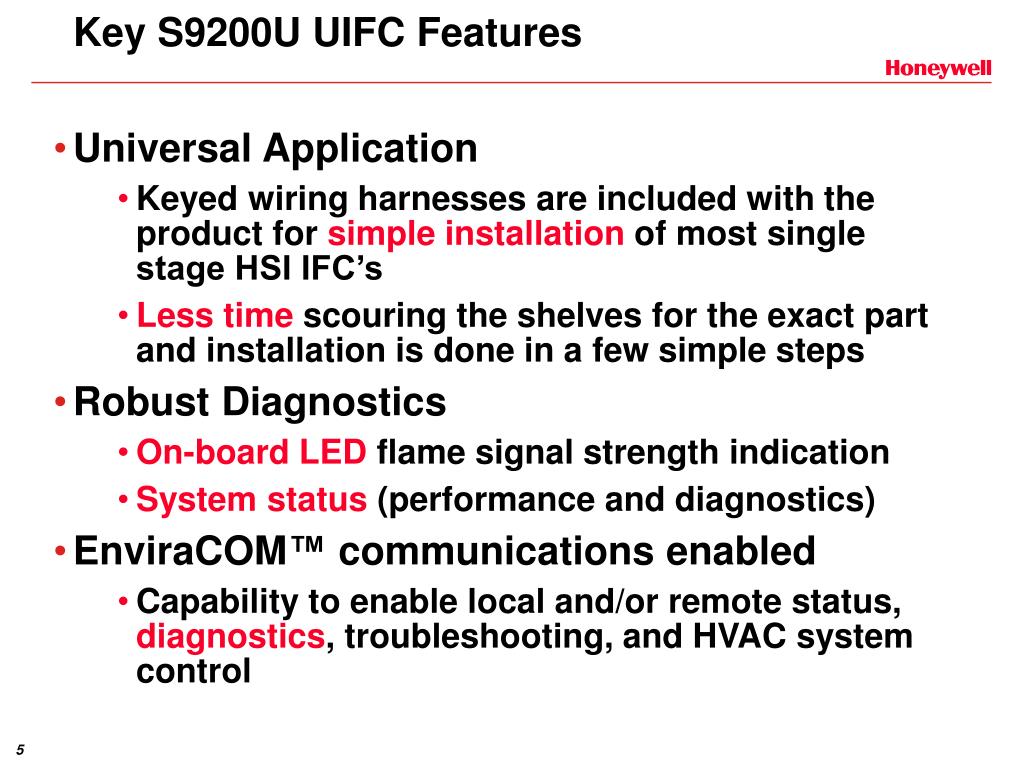 Key S9200U UIFC Features

Honeywell

• Universal Application
  • Keyed wiring harnesses are included with the product for simple installation of most single stage HSI IFC’s
  • Less time scouring the shelves for the exact part and installation is done in a few simple steps
• Robust Diagnostics
  • On-board LED flame signal strength indication
  • System status (performance and diagnostics)
• EnviraCOM™ communications enabled
  • Capability to enable local and/or remote status, diagnostics, troubleshooting, and HVAC system control

5